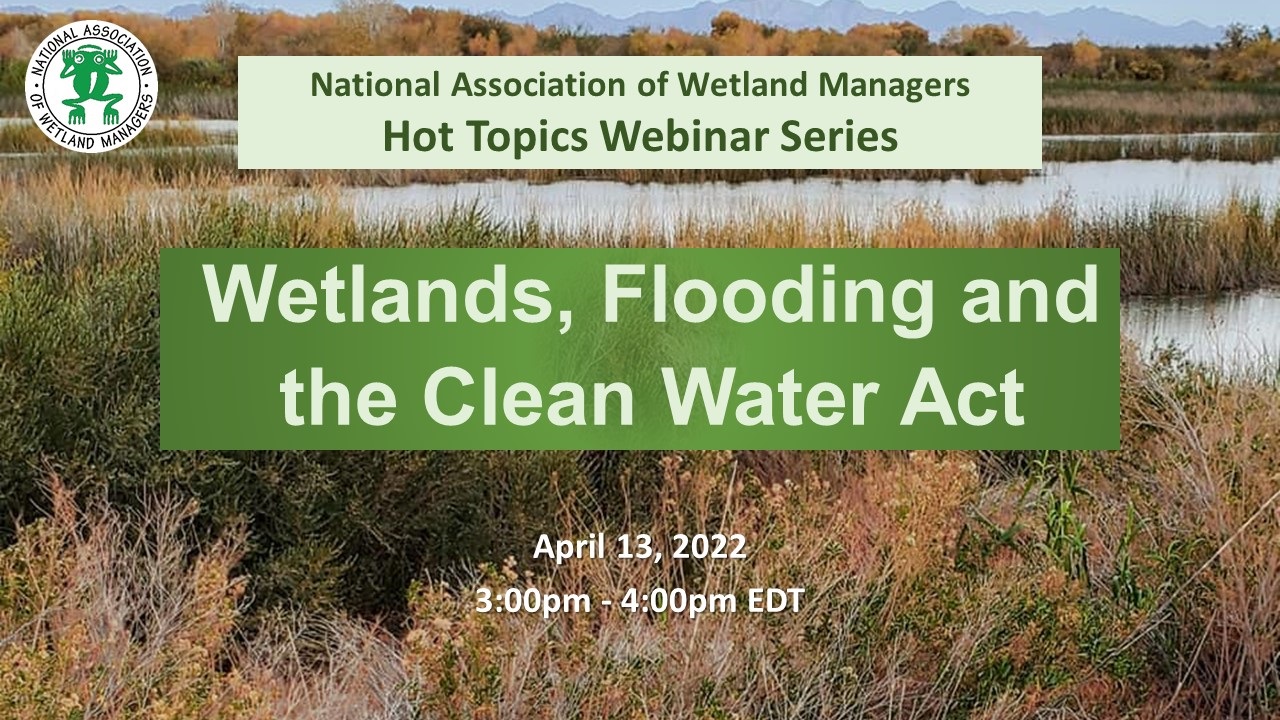 NATIONAL ASSOCIATION OF WETLAND MANAGERS

National Association of Wetland Managers
Hot Topics Webinar Series

Wetlands, Flooding and the Clean Water Act

April 13, 2022
3:00pm - 4:00pm EDT